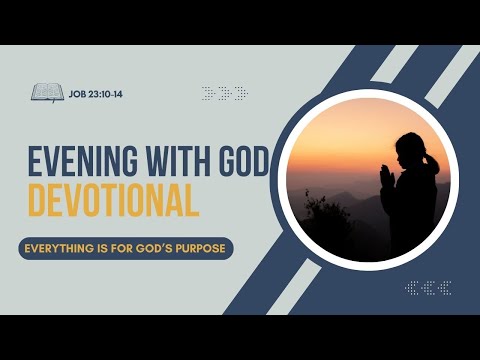 JOB 23:10-14

EVENING WITH GOD
DEVOTIONAL

EVERYTHING IS FOR GOD'S PURPOSE